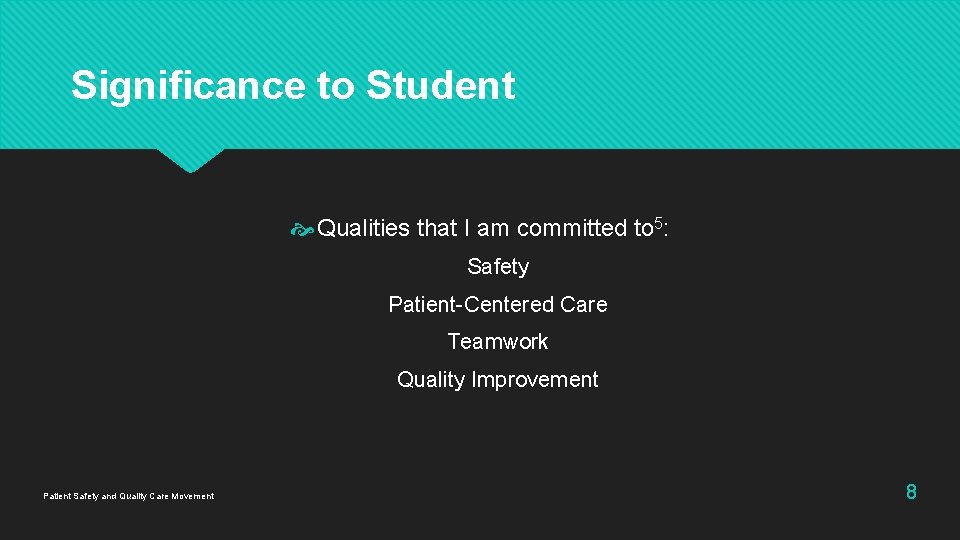 Significance to Student

Qualities that I am committed to$^5$:

Safety

Patient-Centered Care

Teamwork

Quality Improvement

Patient Safety and Quality Care Movement

8